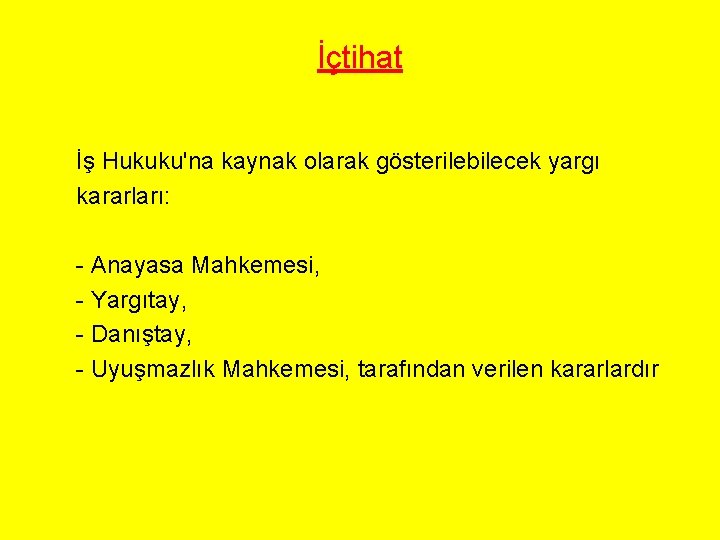 İçtihat

İş Hukuku'na kaynak olarak gösterilebilecek yargı kararları:

- Anayasa Mahkemesi,
- Yargıtay,
- Danıştay,
- Uyuşmazlık Mahkemesi, tarafından verilen kararlardır